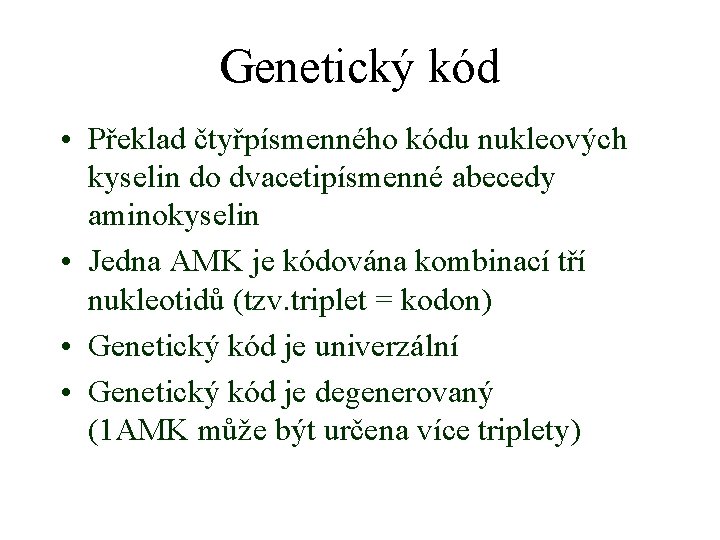 Genetický kód

• Překlad čtyřpísmenného kódu nukleových kyselin do dvacetipísmenné abecedy aminokyselin
• Jedna AMK je kódována kombinací tří nukleotidů (tzv.triplet = kodon)
• Genetický kód je univerzální
• Genetický kód je degenerovaný (1AMK může být určena více triplety)